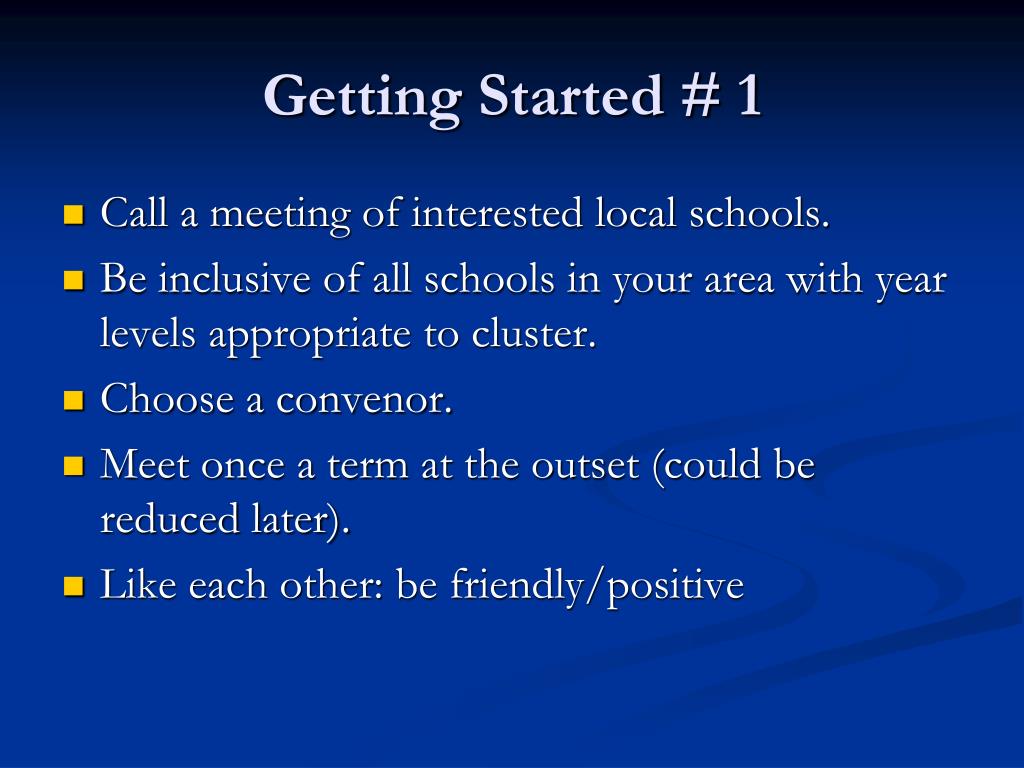 Getting Started # 1

- Call a meeting of interested local schools.
- Be inclusive of all schools in your area with year levels appropriate to cluster.
- Choose a convenor.
- Meet once a term at the outset (could be reduced later).
- Like each other: be friendly/positive